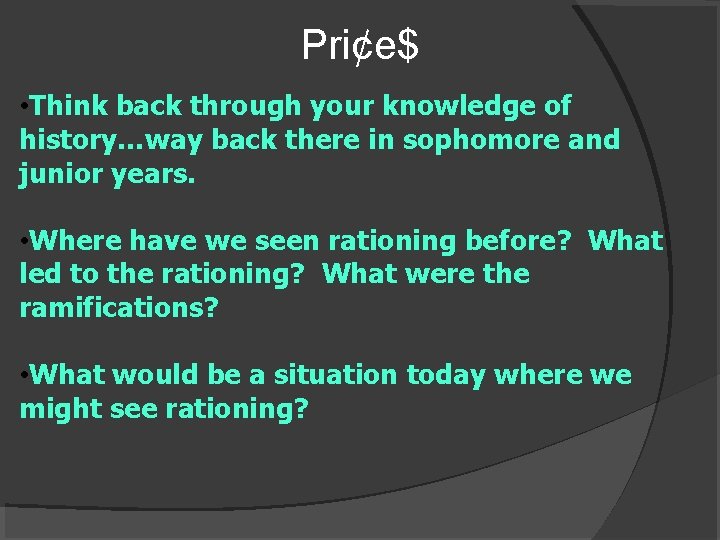 Pri¢e$

•Think back through your knowledge of history…way back there in sophomore and junior years.

•Where have we seen rationing before? What led to the rationing? What were the ramifications?

•What would be a situation today where we might see rationing?